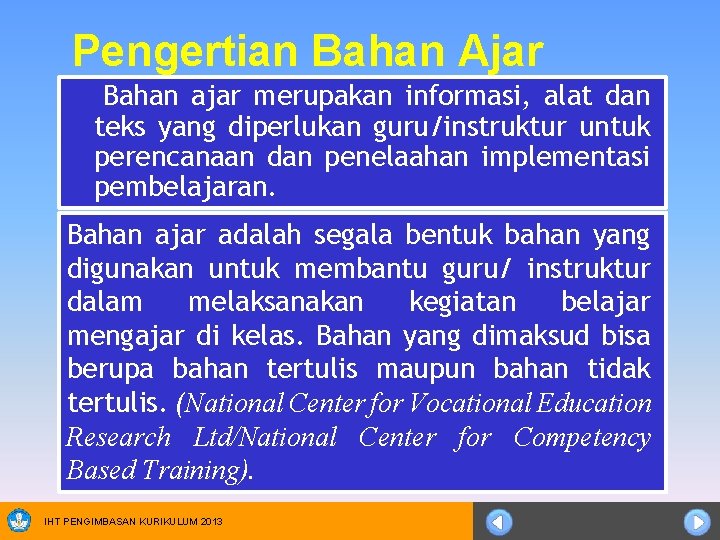 Pengertian Bahan Ajar

Bahan ajar merupakan informasi, alat dan teks yang diperlukan guru/instruktur untuk perencanaan dan penelaahan implementasi pembelajaran.

Bahan ajar adalah segala bentuk bahan yang digunakan untuk membantu guru/ instruktur dalam melaksanakan kegiatan belajar mengajar di kelas. Bahan yang dimaksud bisa berupa bahan tertulis maupun bahan tidak tertulis. (National Center for Vocational Education Research Ltd/National Center for Competency Based Training).

IHT PENGIMBASAN KURIKULUM 2013